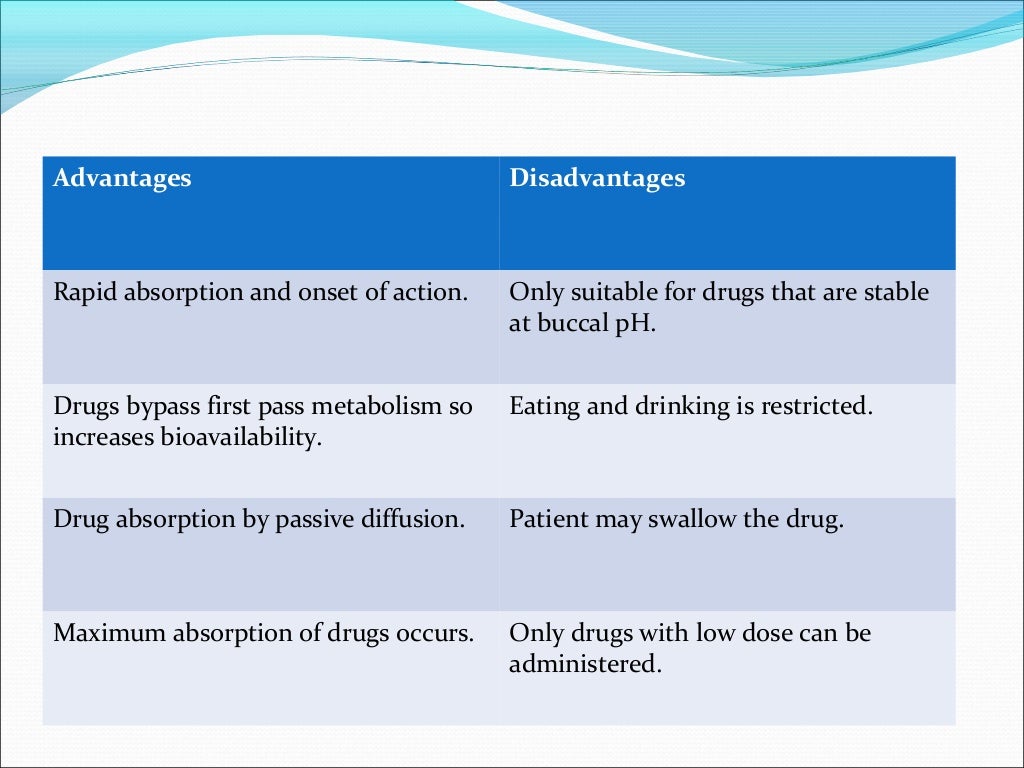 | Advantages | Disadvantages |
|---|---|
| Rapid absorption and onset of action. | Only suitable for drugs that are stable at buccal pH. |
| Drugs bypass first pass metabolism so increases bioavailability. | Eating and drinking is restricted. |
| Drug absorption by passive diffusion. | Patient may swallow the drug. |
| Maximum absorption of drugs occurs. | Only drugs with low dose can be administered. |